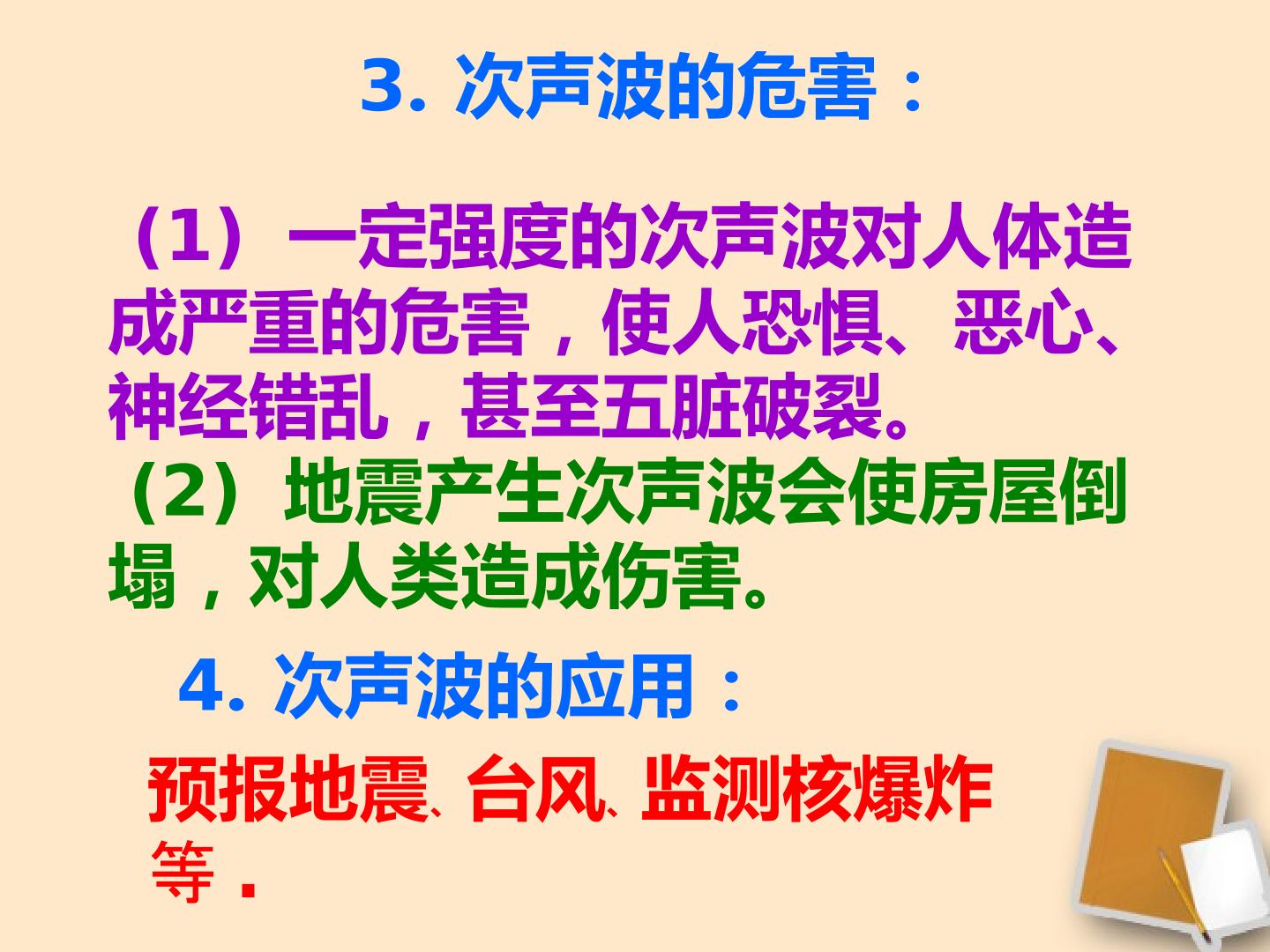 3. 次声波的危害：

（1）一定强度的次声波对人体造成严重的危害，使人恐惧、恶心、神经错乱，甚至五脏破裂。

（2）地震产生次声波会使房屋倒塌，对人类造成伤害。

4. 次声波的应用：

预报地震、台风、监测核爆炸等．